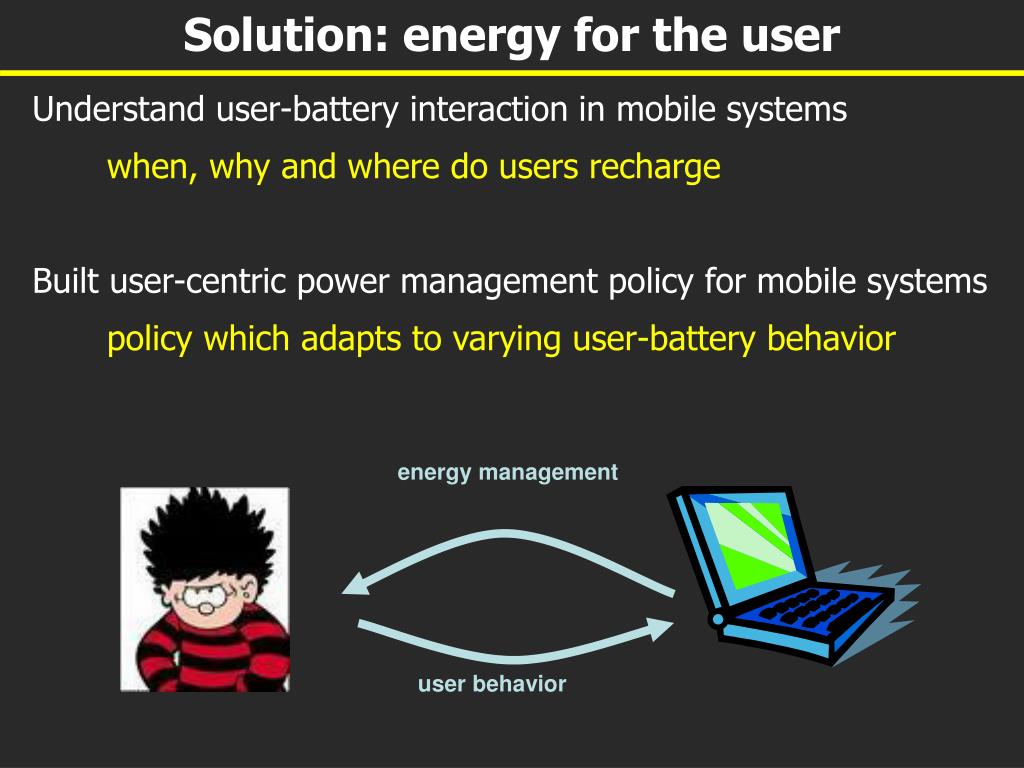 Solution: energy for the user

Understand user-battery interaction in mobile systems

when, why and where do users recharge

Built user-centric power management policy for mobile systems

policy which adapts to varying user-battery behavior

energy management

user behavior